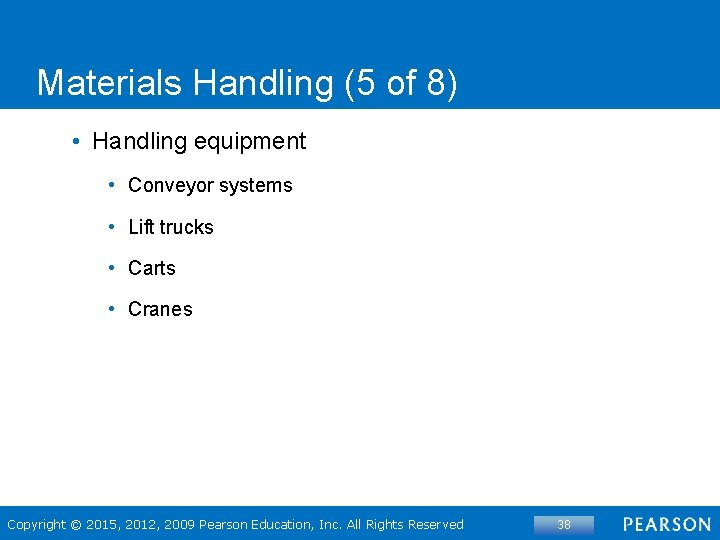 Materials Handling (5 of 8)

• Handling equipment

• Conveyor systems

• Lift trucks

• Carts

• Cranes

Copyright © 2015, 2012, 2009 Pearson Education, Inc. All Rights Reserved

38

PEARSON